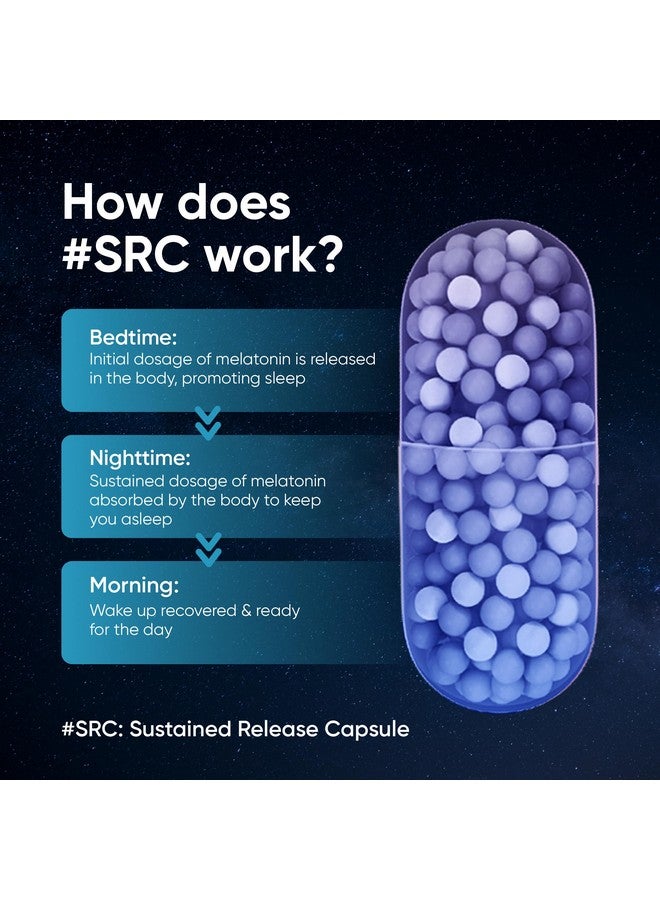 How does #SRC work?

Bedtime:
Initial dosage of melatonin is released in the body, promoting sleep

Nighttime:
Sustained dosage of melatonin absorbed by the body to keep you asleep

Morning:
Wake up recovered & ready for the day

#SRC: Sustained Release Capsule